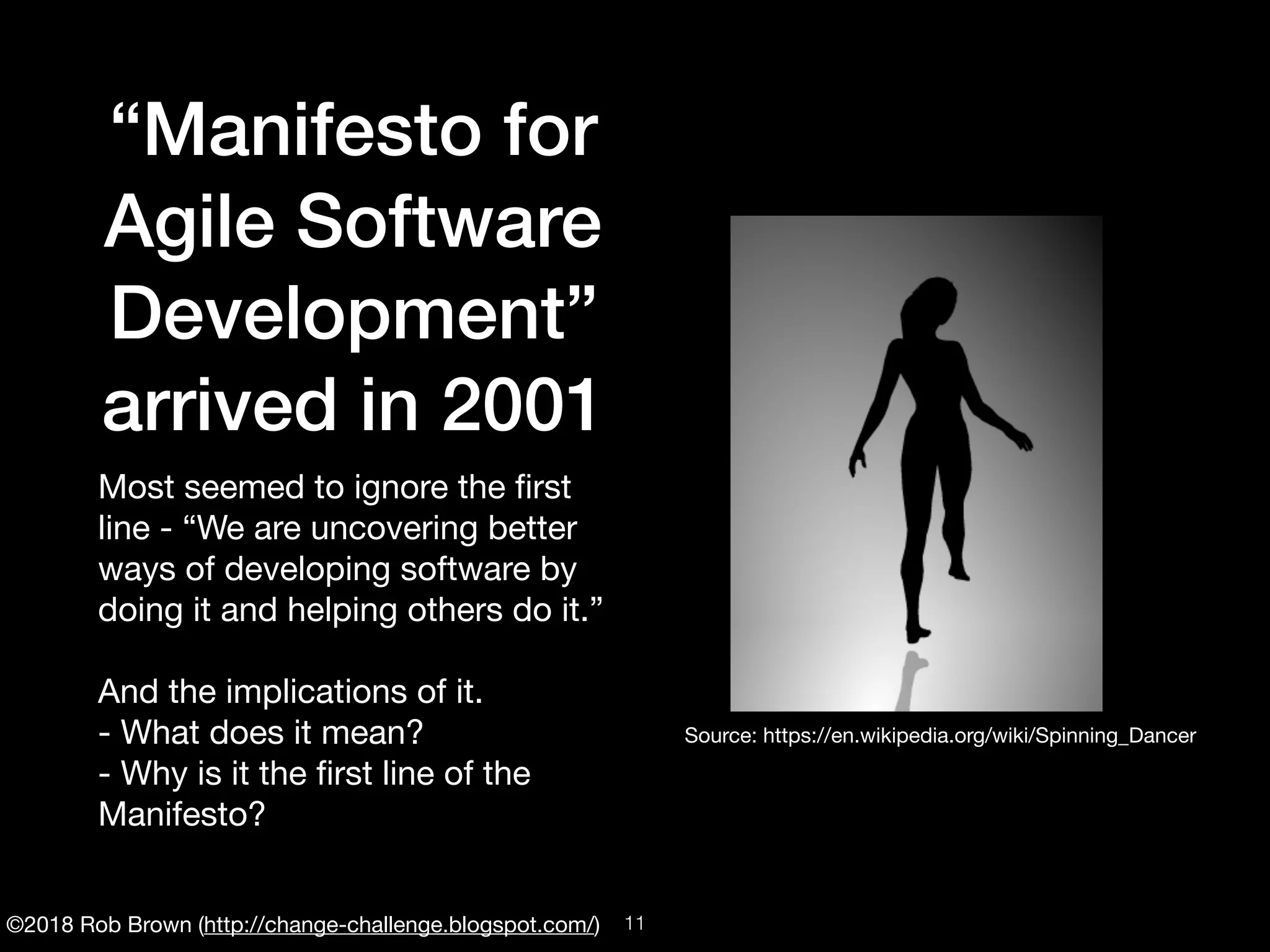 “Manifesto for Agile Software Development” arrived in 2001

Most seemed to ignore the first line - “We are uncovering better ways of developing software by doing it and helping others do it.”

And the implications of it.
- What does it mean?
- Why is it the first line of the Manifesto?

Source: https://en.wikipedia.org/wiki/Spinning_Dancer

©2018 Rob Brown (http://change-challenge.blogspot.com/) 11